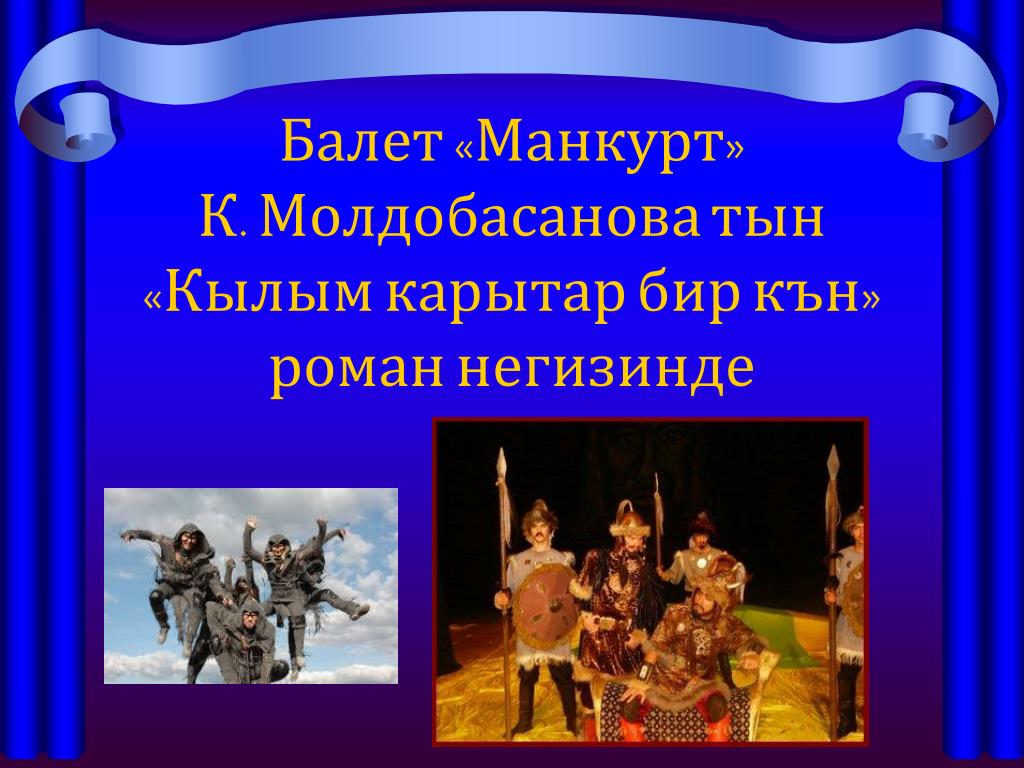 Балет «Манкурт»
К. Молдобасанова тын
«Кылым карытар бир кън»
роман негизинде